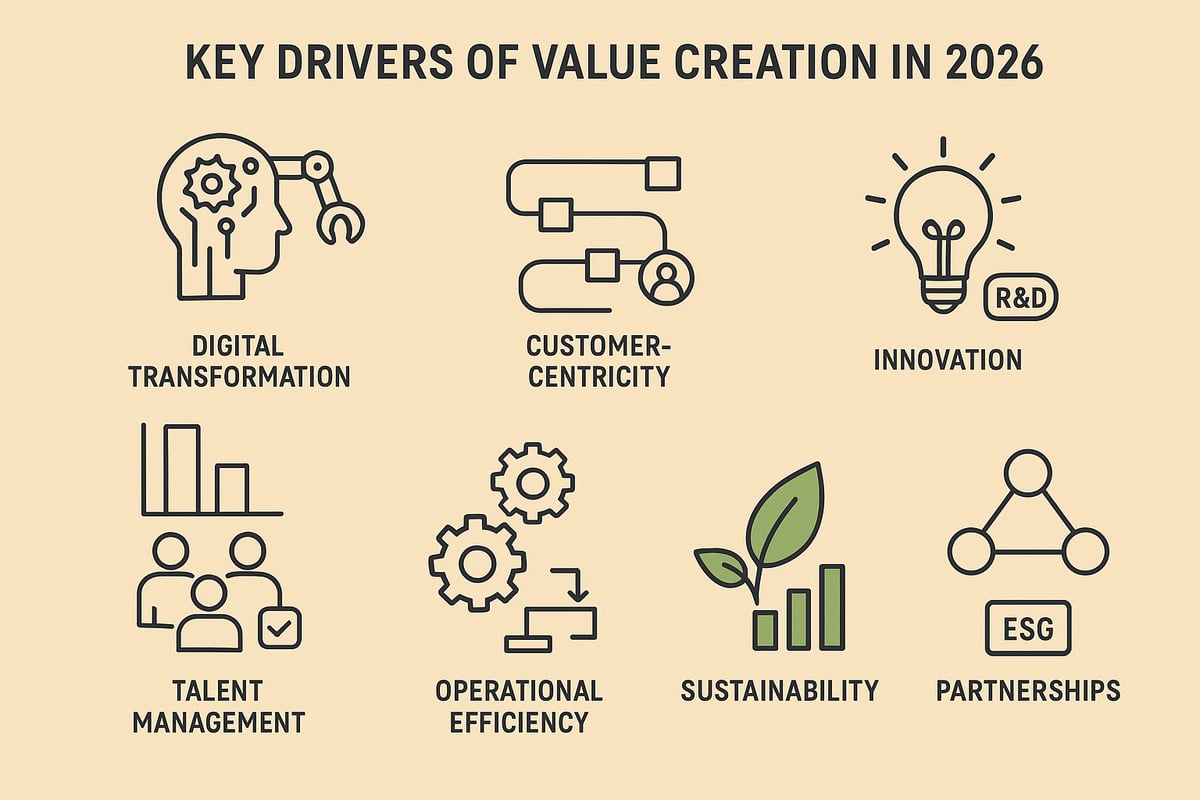 KEY DRIVERS OF VALUE CREATION IN 2026

DIGITAL TRANSFORMATION

CUSTOMER-CENTRICITY

R&D

INNOVATION

TALENT MANAGEMENT

OPERATIONAL EFFICIENCY

SUSTAINABILITY

ESG

PARTNERSHIPS